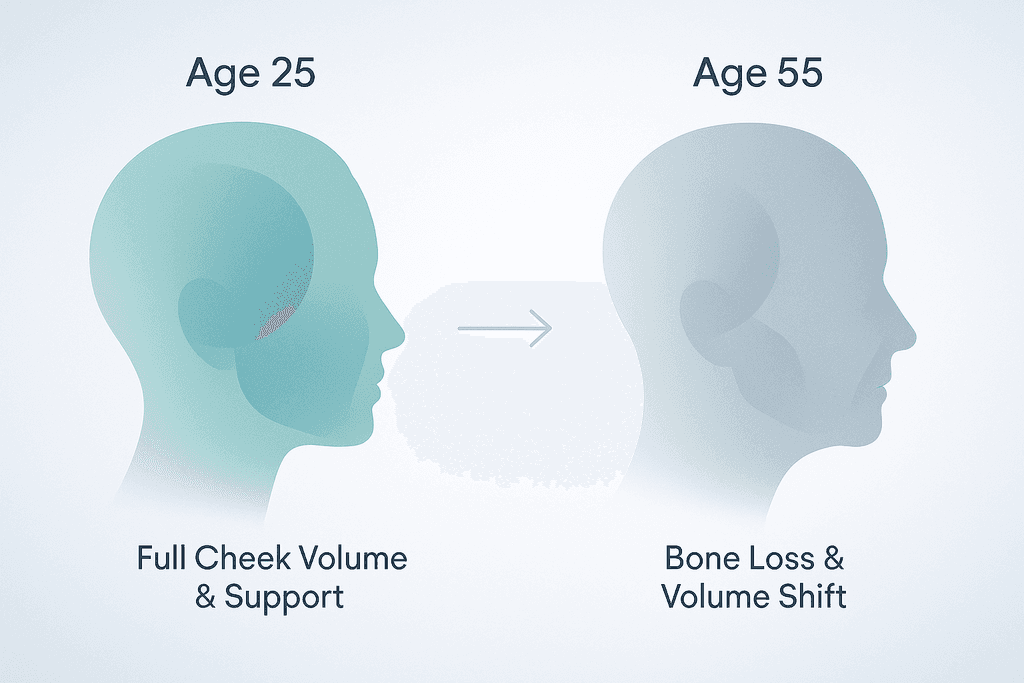 Age 25

Full Cheek Volume & Support

Age 55

Bone Loss & Volume Shift